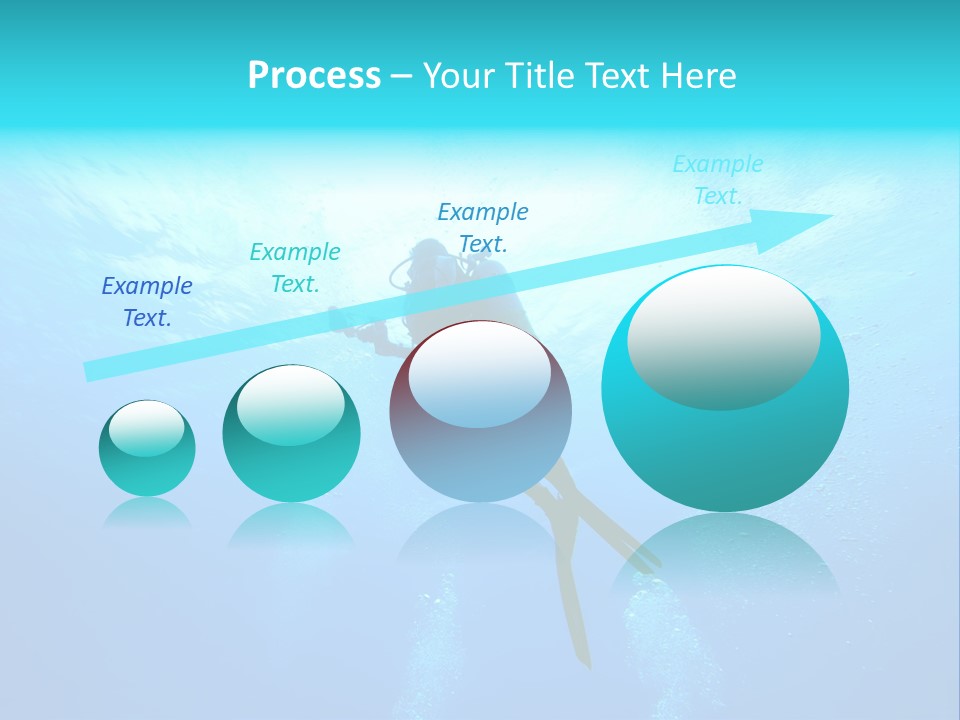 Process – Your Title Text Here

Example Text.

Example Text.

Example Text.

Example Text.